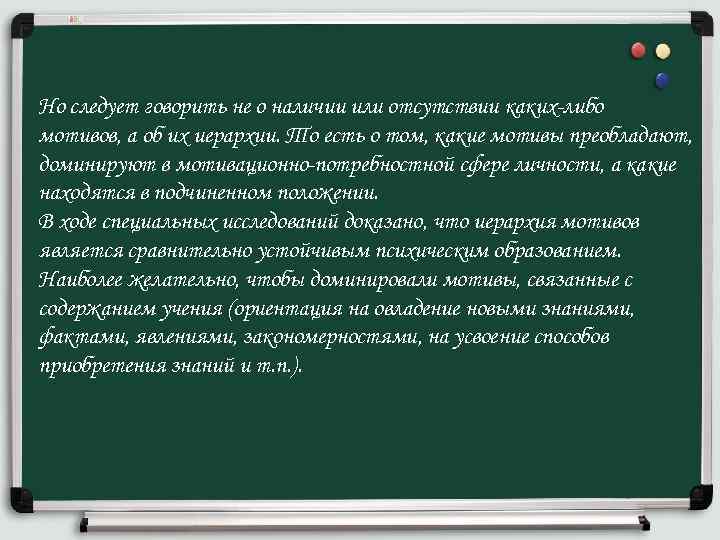 Но следует говорить не о наличии или отсутствии каких-либо мотивов, а об их иерархии. То есть о том, какие мотивы преобладают, доминируют в мотивационно-потребностной сфере личности, а какие находятся в подчиненном положении.
В ходе специальных исследований доказано, что иерархия мотивов является сравнительно устойчивым психическим образованием. Наиболее желательно, чтобы доминировали мотивы, связанные с содержанием учения (ориентация на овладение новыми знаниями, фактами, явлениями, закономерностями, на усвоение способов приобретения знаний и т.п.).